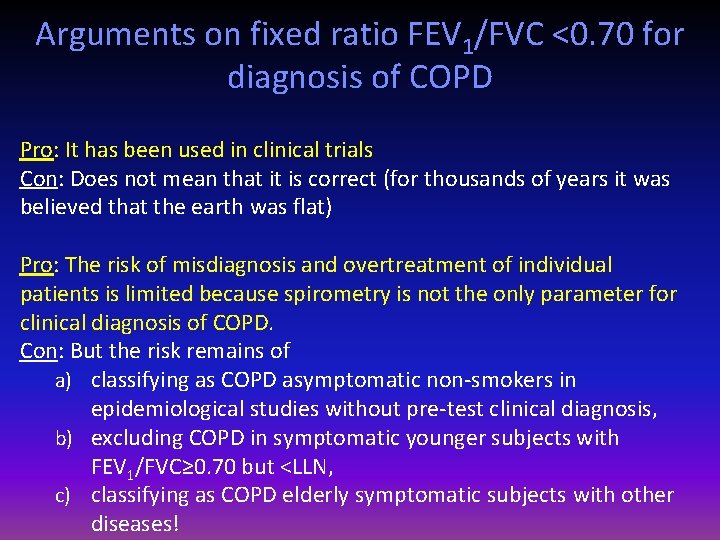 Arguments on fixed ratio $FEV_1$/FVC <0.70 for diagnosis of COPD

Pro: It has been used in clinical trials
Con: Does not mean that it is correct (for thousands of years it was believed that the earth was flat)

Pro: The risk of misdiagnosis and overtreatment of individual patients is limited because spirometry is not the only parameter for clinical diagnosis of COPD.
Con: But the risk remains of
a) classifying as COPD asymptomatic non-smokers in epidemiological studies without pre-test clinical diagnosis,
b) excluding COPD in symptomatic younger subjects with $FEV_1$/FVC≥0.70 but <LLN,
c) classifying as COPD elderly symptomatic subjects with other diseases!